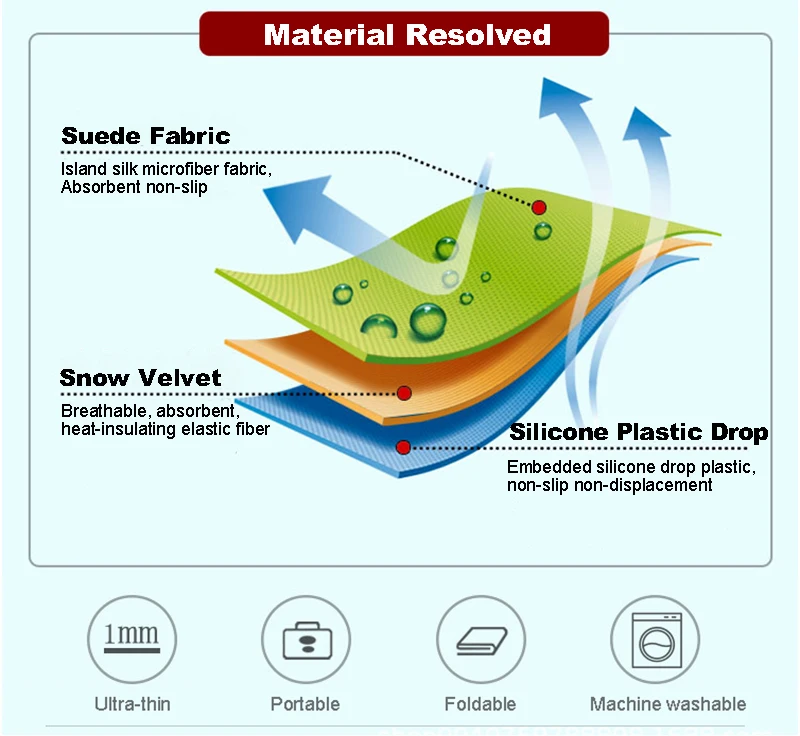 Material Resolved

Suede Fabric
Island silk microfiber fabric, Absorbent non-slip

Snow Velvet
Breathable, absorbent, heat-insulating elastic fiber

Silicone Plastic Drop
Embedded silicone drop plastic, non-slip non-displacement

1mm
Ultra-thin

Portable

Foldable

Machine washable